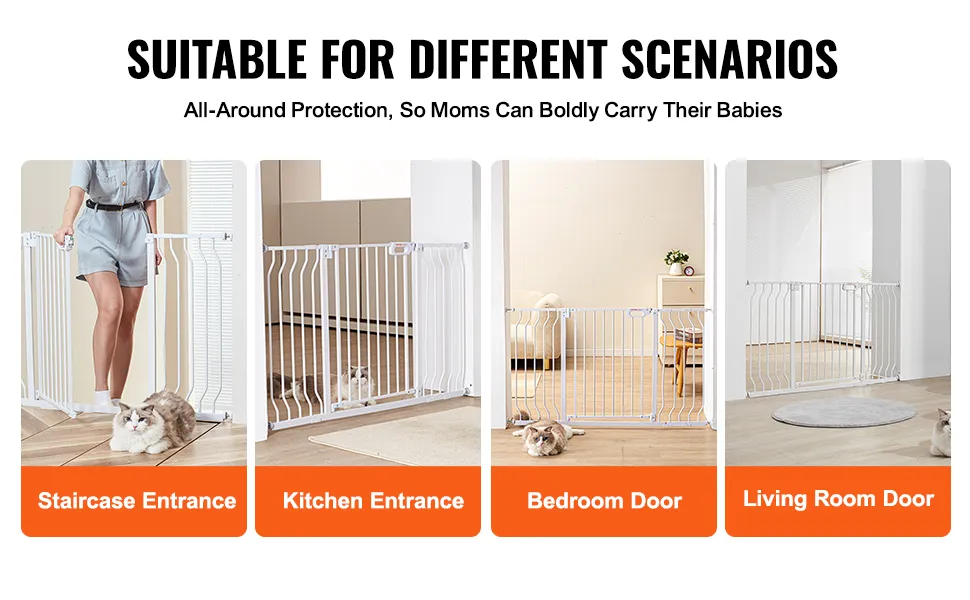 SUITABLE FOR DIFFERENT SCENARIOS

All-Around Protection, So Moms Can Boldly Carry Their Babies

Staircase Entrance

Kitchen Entrance

Bedroom Door

Living Room Door